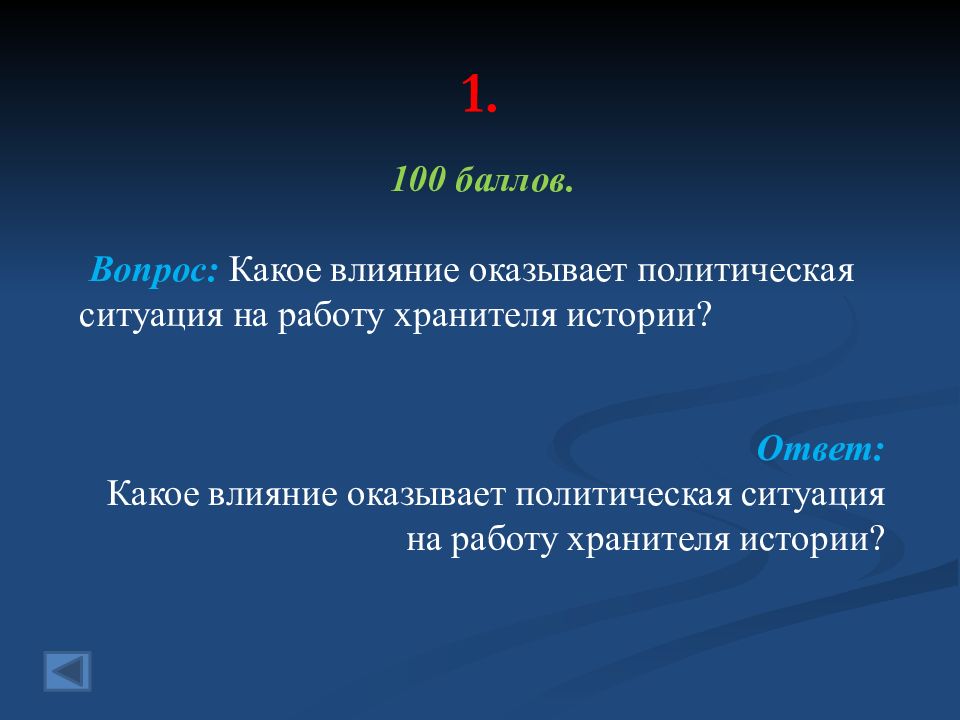 1.

100 баллов.

Вопрос: Какое влияние оказывает политическая ситуация на работу хранителя истории?

Ответ:
Какое влияние оказывает политическая ситуация на работу хранителя истории?